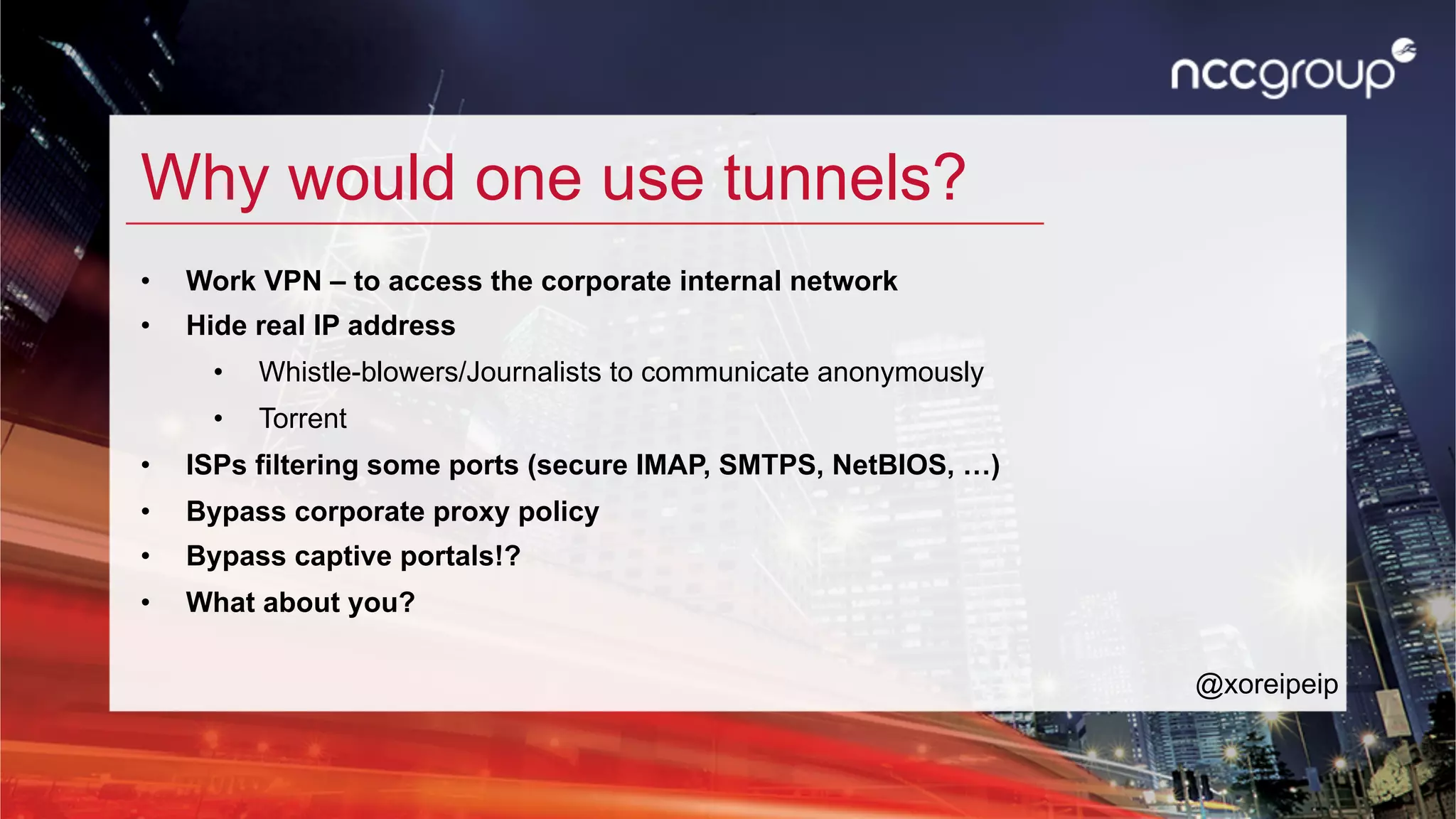 nccgroup

Why would one use tunnels?

• Work VPN – to access the corporate internal network
• Hide real IP address
    • Whistle-blowers/Journalists to communicate anonymously
    • Torrent
• ISPs filtering some ports (secure IMAP, SMTPS, NetBIOS, …)
• Bypass corporate proxy policy
• Bypass captive portals!?
• What about you?

@xoreipeip